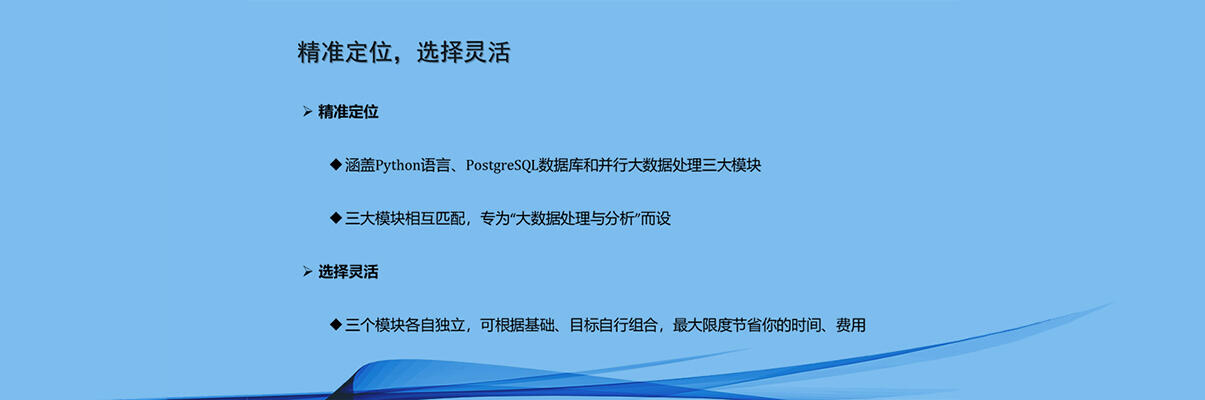 精准定位，选择灵活

➢ 精准定位

◆ 涵盖Python语言、PostgreSQL数据库和并行大数据处理三大模块

◆ 三大模块相互匹配，专为“大数据处理与分析”而设

➢ 选择灵活

◆ 三个模块各自独立，可根据基础、目标自行组合，最大限度节省你的时间、费用